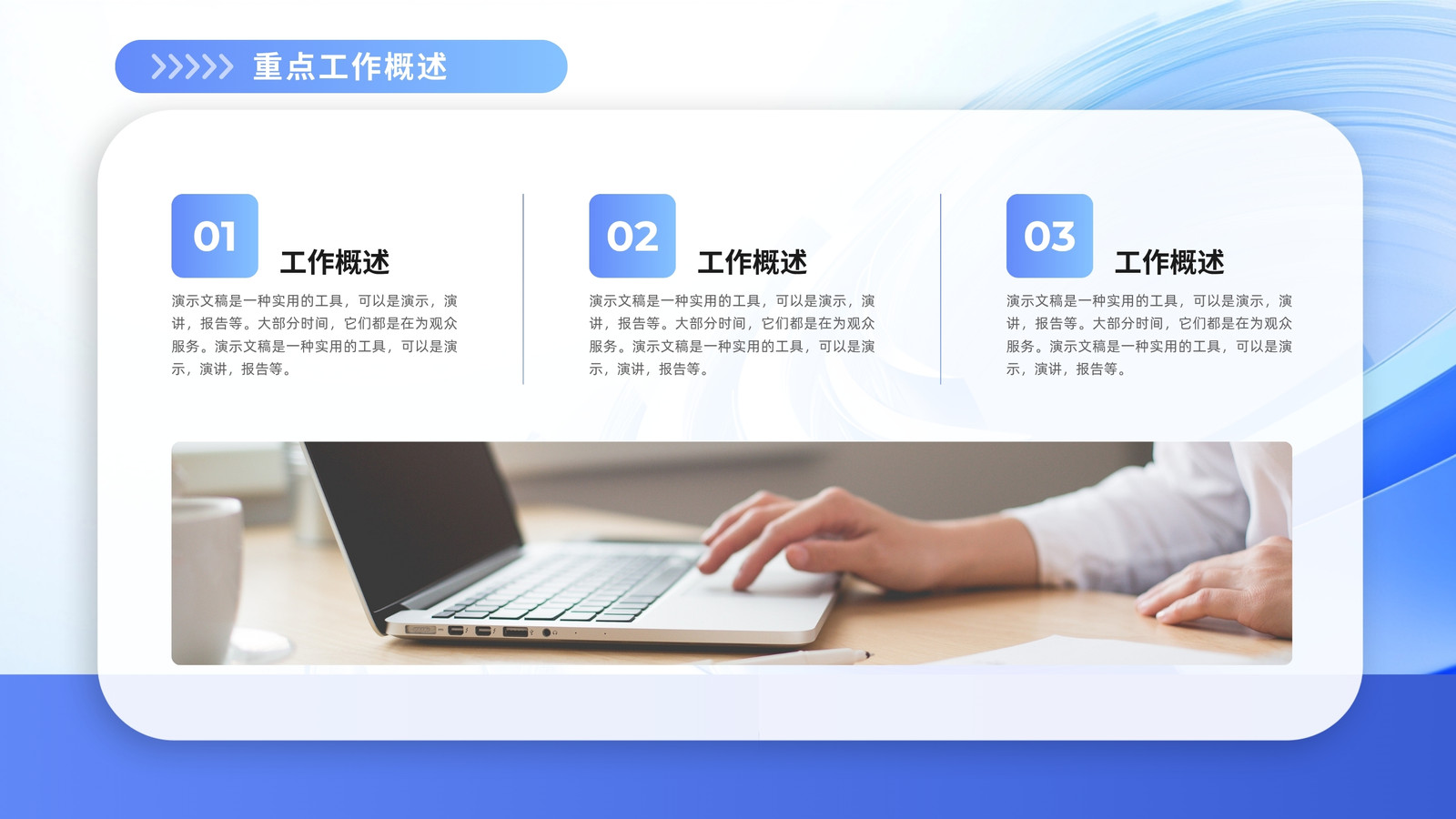 重点工作概述

01

工作概述

演示文稿是一种实用的工具，可以是演示，演讲，报告等。大部分时间，它们都是在为观众服务。演示文稿是一种实用的工具，可以是演示，演讲，报告等。

02

工作概述

演示文稿是一种实用的工具，可以是演示，演讲，报告等。大部分时间，它们都是在为观众服务。演示文稿是一种实用的工具，可以是演示，演讲，报告等。

03

工作概述

演示文稿是一种实用的工具，可以是演示，演讲，报告等。大部分时间，它们都是在为观众服务。演示文稿是一种实用的工具，可以是演示，演讲，报告等。